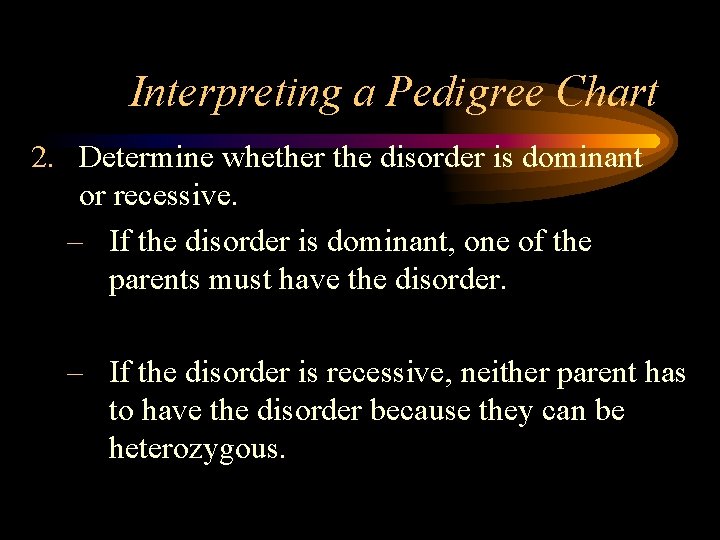 Interpreting a Pedigree Chart

2. Determine whether the disorder is dominant or recessive.

– If the disorder is dominant, one of the parents must have the disorder.

– If the disorder is recessive, neither parent has to have the disorder because they can be heterozygous.